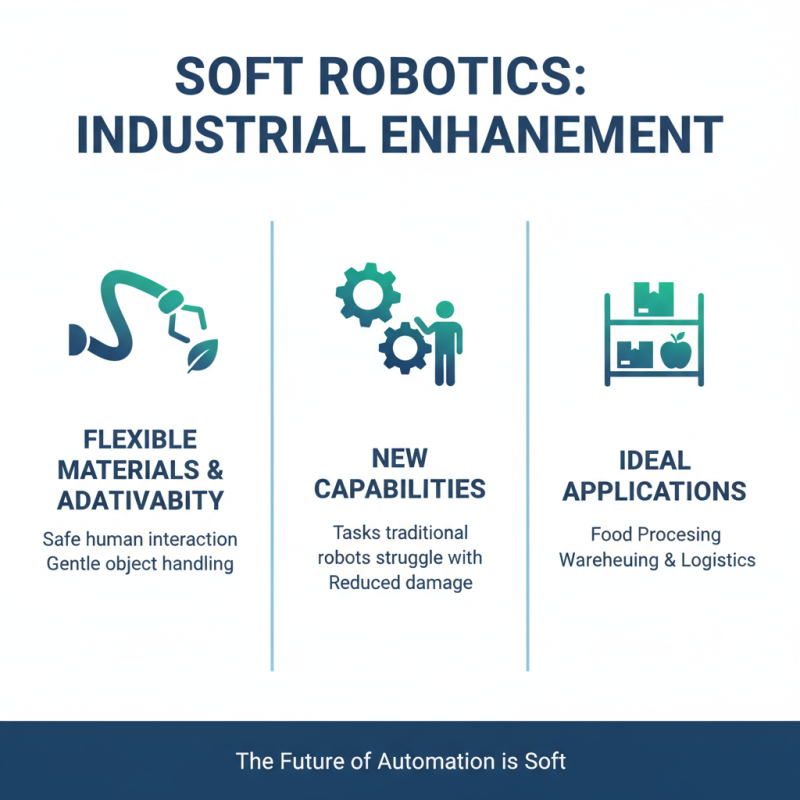 SOFT ROBOTICS: INDUSTRIAL ENHANEMENT

FLEXIBLE MATERIALS & ADATIVABITY

Safe human interaction
Gentle object handling

NEW CAPABILITIES

Tasks traditional robots struggle with
Reduced damage

IDEAL APPLICATIONS

Food Procesing
Wareheuing & Logistics

The Future of Automation is Soft